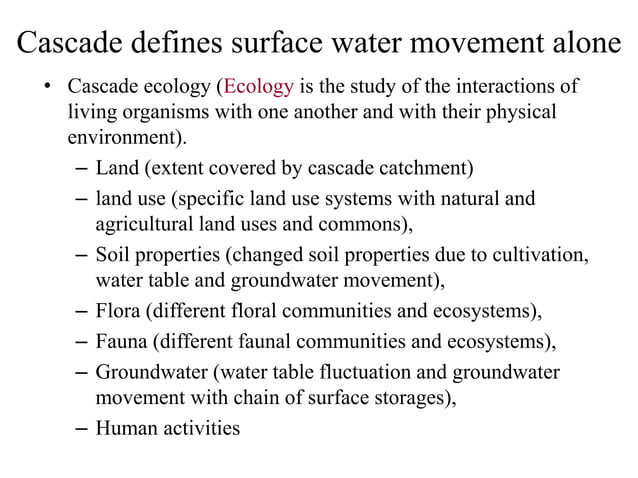 Cascade defines surface water movement alone

• Cascade ecology (Ecology is the study of the interactions of living organisms with one another and with their physical environment).

– Land (extent covered by cascade catchment)

– land use (specific land use systems with natural and agricultural land uses and commons),

– Soil properties (changed soil properties due to cultivation, water table and groundwater movement),

– Flora (different floral communities and ecosystems),

– Fauna (different faunal communities and ecosystems),

– Groundwater (water table fluctuation and groundwater movement with chain of surface storages),

– Human activities